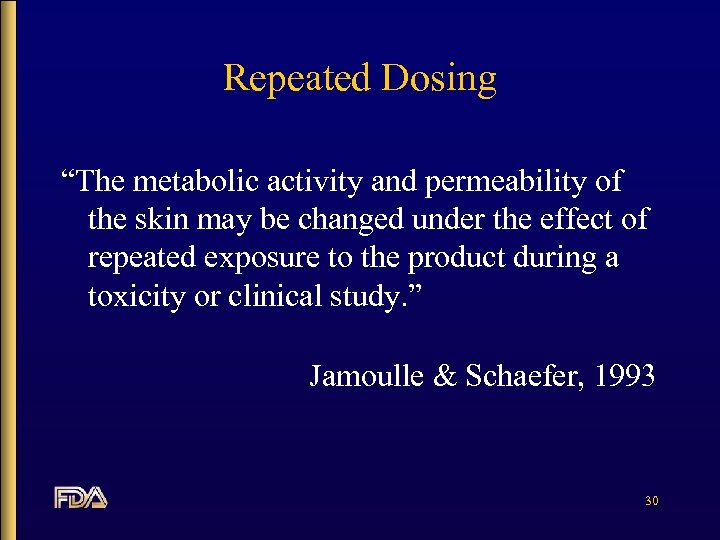 Repeated Dosing

“The metabolic activity and permeability of the skin may be changed under the effect of repeated exposure to the product during a toxicity or clinical study.”

Jamoulle & Schaefer, 1993

FDA

30